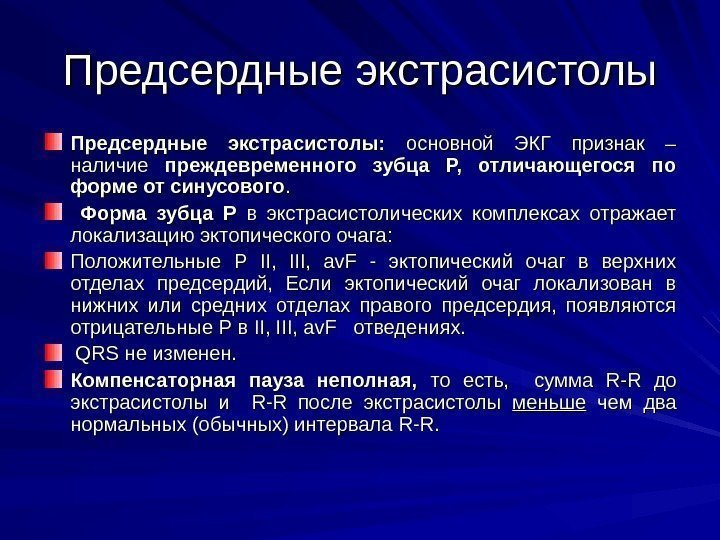 Предсердные экстрасистолы

Предсердные экстрасистолы: основной ЭКГ признак – наличие преждевременного зубца Р, отличающегося по форме от синусового.

Форма зубца Р в экстрасистолических комплексах отражает локализацию эктопического очага:

Положительные Р II, III, avF - эктопический очаг в верхних отделах предсердий, Если эктопический очаг локализован в нижних или средних отделах правого предсердия, появляются отрицательные Р в II, III, avF отведениях.

QRS не изменен.

Компенсаторная пауза неполная, то есть, сумма R-R до экстрасистолы и R-R после экстрасистолы меньше чем два нормальных (обычных) интервала R-R.